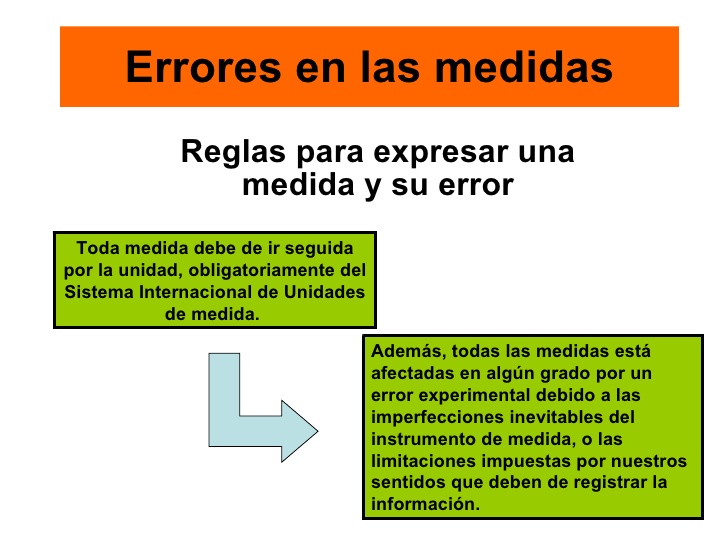 Errores en las medidas

Reglas para expresar una medida y su error

Toda medida debe de ir seguida por la unidad, obligatoriamente del Sistema Internacional de Unidades de medida.

Además, todas las medidas está afectadas en algún grado por un error experimental debido a las imperfecciones inevitables del instrumento de medida, o las limitaciones impuestas por nuestros sentidos que deben de registrar la información.